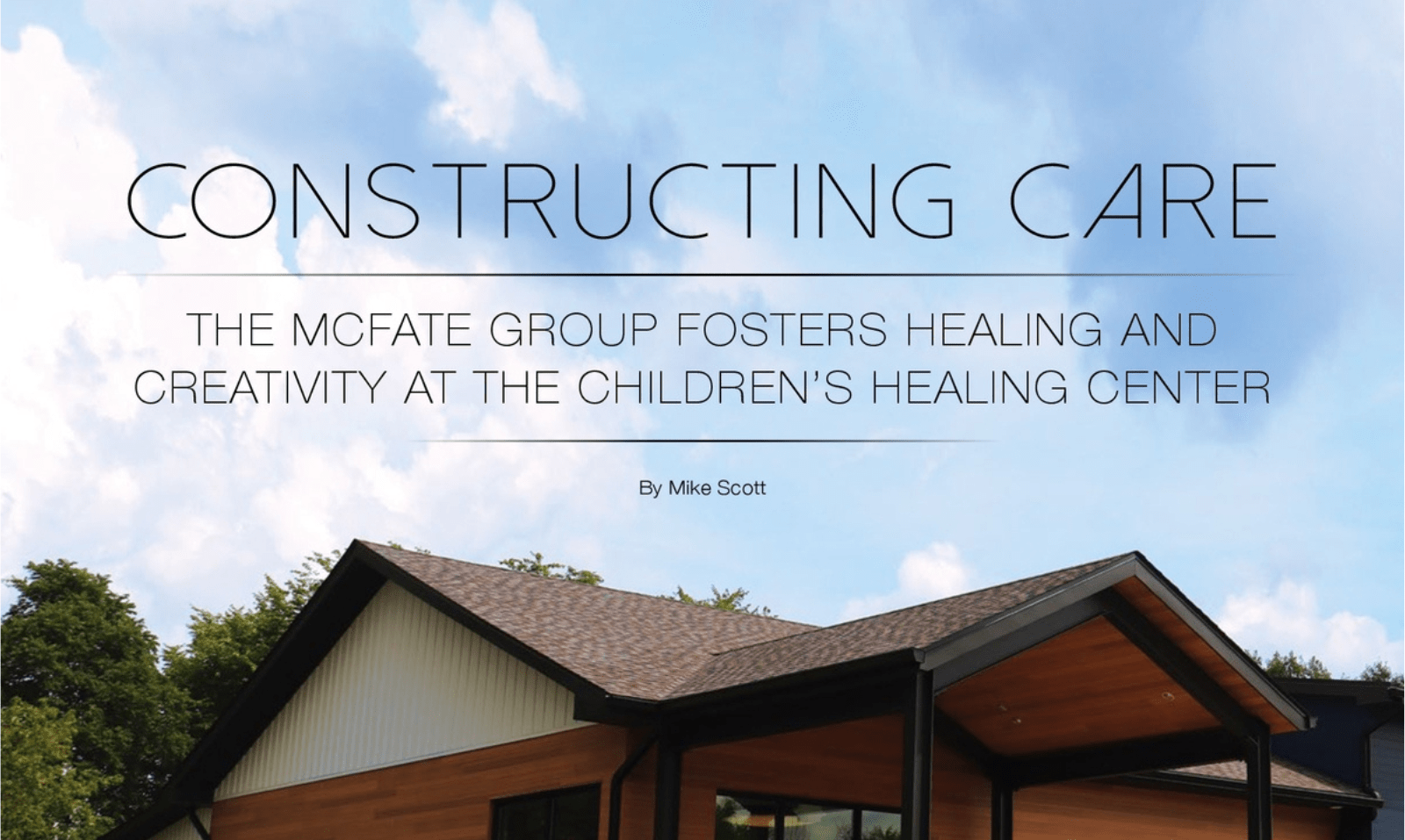 CONSTRUCTING CARE

THE MCFATE GROUP FOSTERS HEALING AND CREATIVITY AT THE CHILDREN'S HEALING CENTER

By Mike Scott